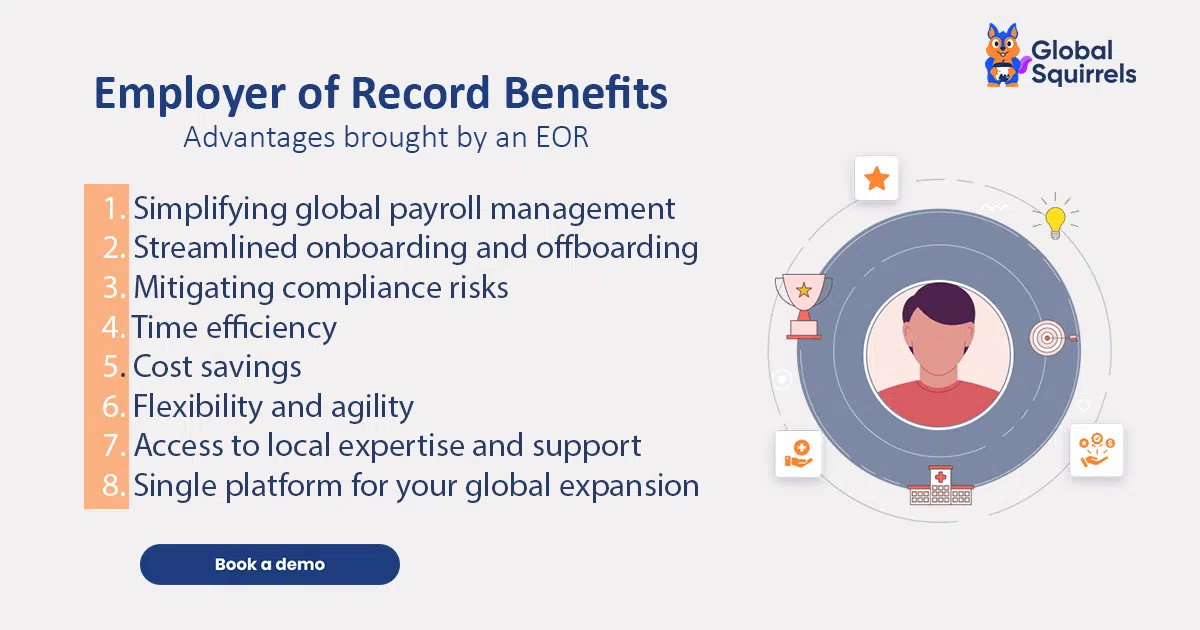 Global Squirrels

Employer of Record Benefits
Advantages brought by an EOR

1. Simplifying global payroll management
2. Streamlined onboarding and offboarding
3. Mitigating compliance risks
4. Time efficiency
5. Cost savings
6. Flexibility and agility
7. Access to local expertise and support
8. Single platform for your global expansion

Book a demo